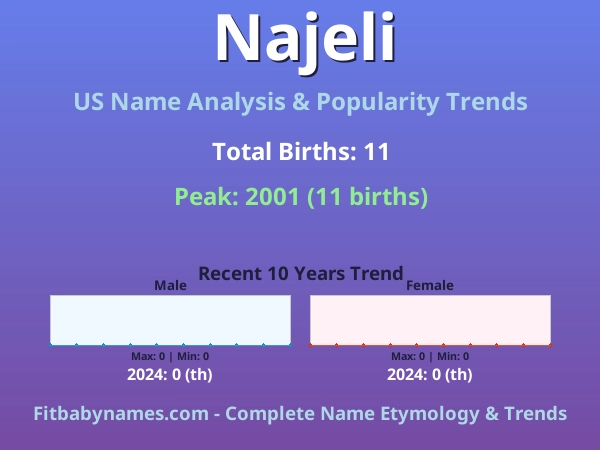 Najeli

US Name Analysis & Popularity Trends

Total Births: 11

Peak: 2001 (11 births)

Recent 10 Years Trend

Male

Max: 0 | Min: 0

2024: 0 (th)

Female

Max: 0 | Min: 0

2024: 0 (th)

Fitbabynames.com - Complete Name Etymology & Trends